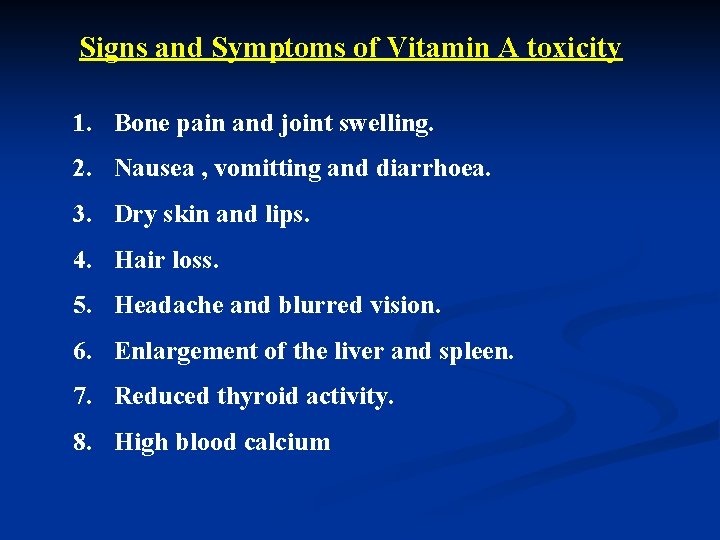 Signs and Symptoms of Vitamin A toxicity

1. Bone pain and joint swelling.
2. Nausea , vomitting and diarrhoea.
3. Dry skin and lips.
4. Hair loss.
5. Headache and blurred vision.
6. Enlargement of the liver and spleen.
7. Reduced thyroid activity.
8. High blood calcium